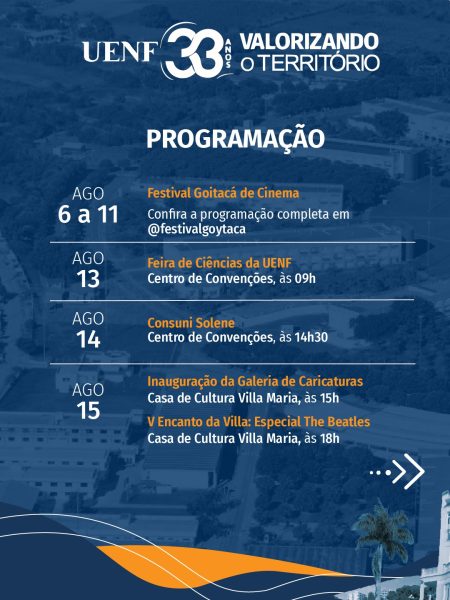 UENF 33 ANOS VALORIZANDO O TERRITÓRIO

PROGRAMAÇÃO

AGO
6 a 11
Festival Goitacá de Cinema
Confira a programação completa em @festivalgoytaca

AGO
13
Feira de Ciências da UENF
Centro de Convenções, às 09h

AGO
14
Consuni Solene
Centro de Convenções, às 14h30

AGO
15
Inauguração da Galeria de Caricaturas
Casa de Cultura Villa Maria, às 15h
V Encanto da Villa: Especial The Beatles
Casa de Cultura Villa Maria, às 18h